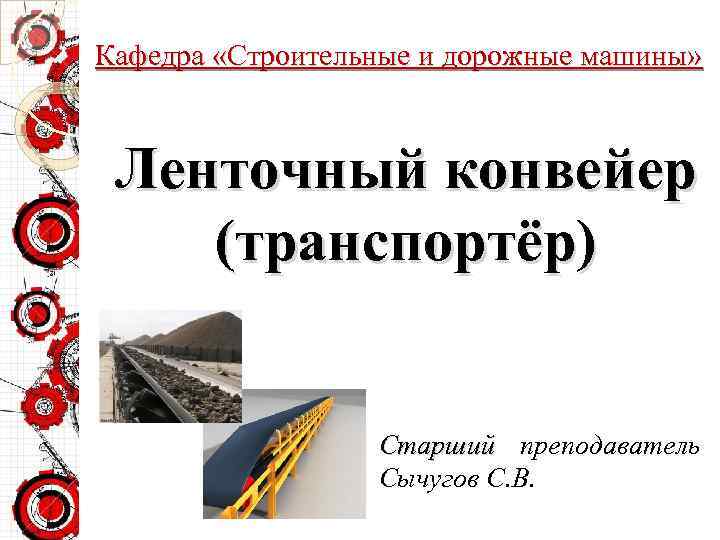 Кафедра «Строительные и дорожные машины»

Ленточный конвейер (транспортёр)

Старший преподаватель Сычугов С.В.